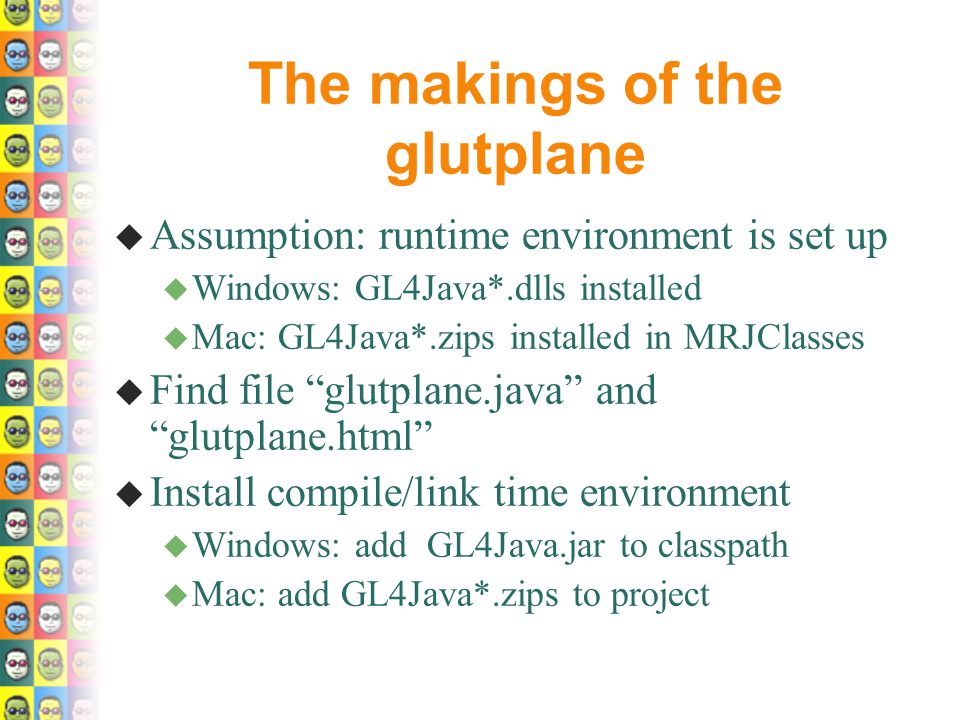 The makings of the glutplane

◆ Assumption: runtime environment is set up
◆ Windows: GL4Java*.dlls installed
◆ Mac: GL4Java*.zips installed in MRJClasses
◆ Find file “glutplane.java” and “glutplane.html”
◆ Install compile/link time environment
◆ Windows: add GL4Java.jar to classpath
◆ Mac: add GL4Java*.zips to project